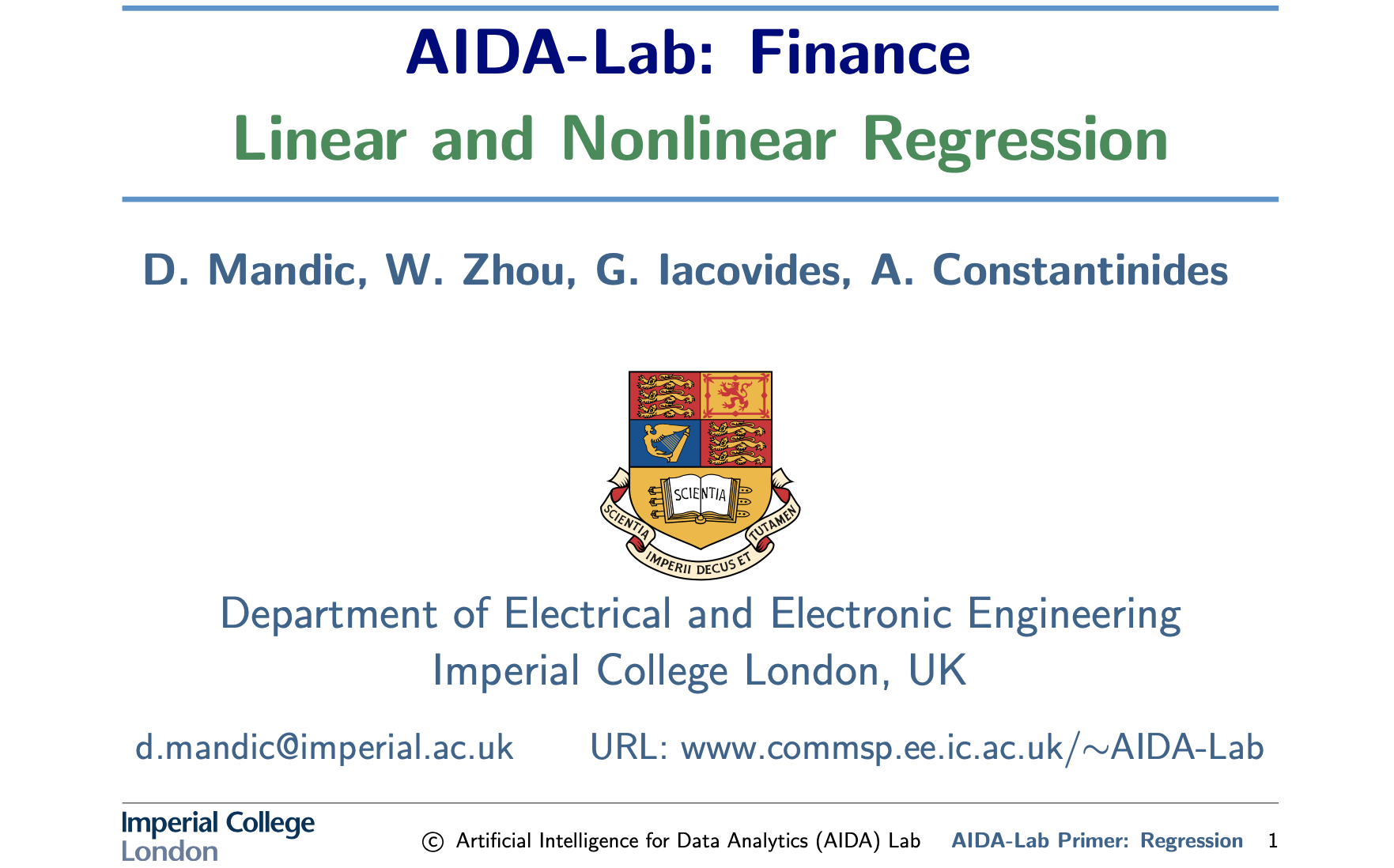 AIDA-Lab: Finance

Linear and Nonlinear Regression

D. Mandic, W. Zhou, G. Iacovides, A. Constantinides

SCIENTIA

SCIENTIA IMPERII DECUS ET TUTAMEN

Department of Electrical and Electronic Engineering
Imperial College London, UK

d.mandic@imperial.ac.uk URL: www.commsp.ee.ic.ac.uk/∼AIDA-Lab

Imperial College
London

© Artificial Intelligence for Data Analytics (AIDA) Lab AIDA-Lab Primer: Regression 1